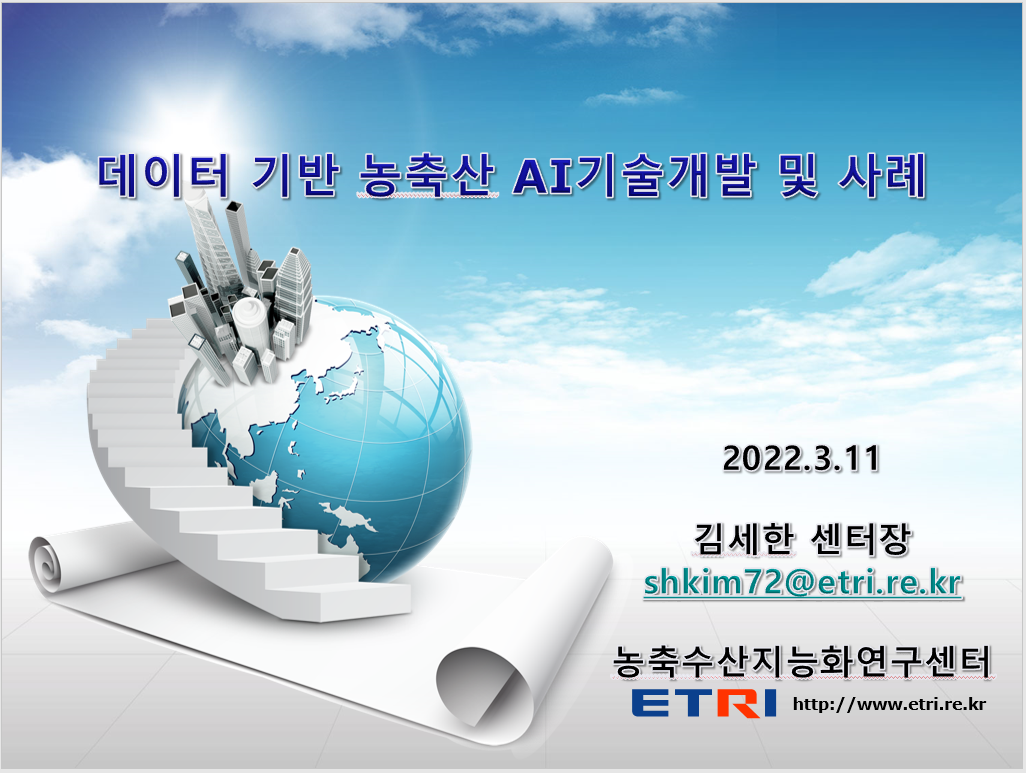 데이터 기반 농축산 AI기술개발 및 사례

2022.3.11

김세한 센터장
shkim72@etri.re.kr

농축수산지능화연구센터
ETRI http://www.etri.re.kr